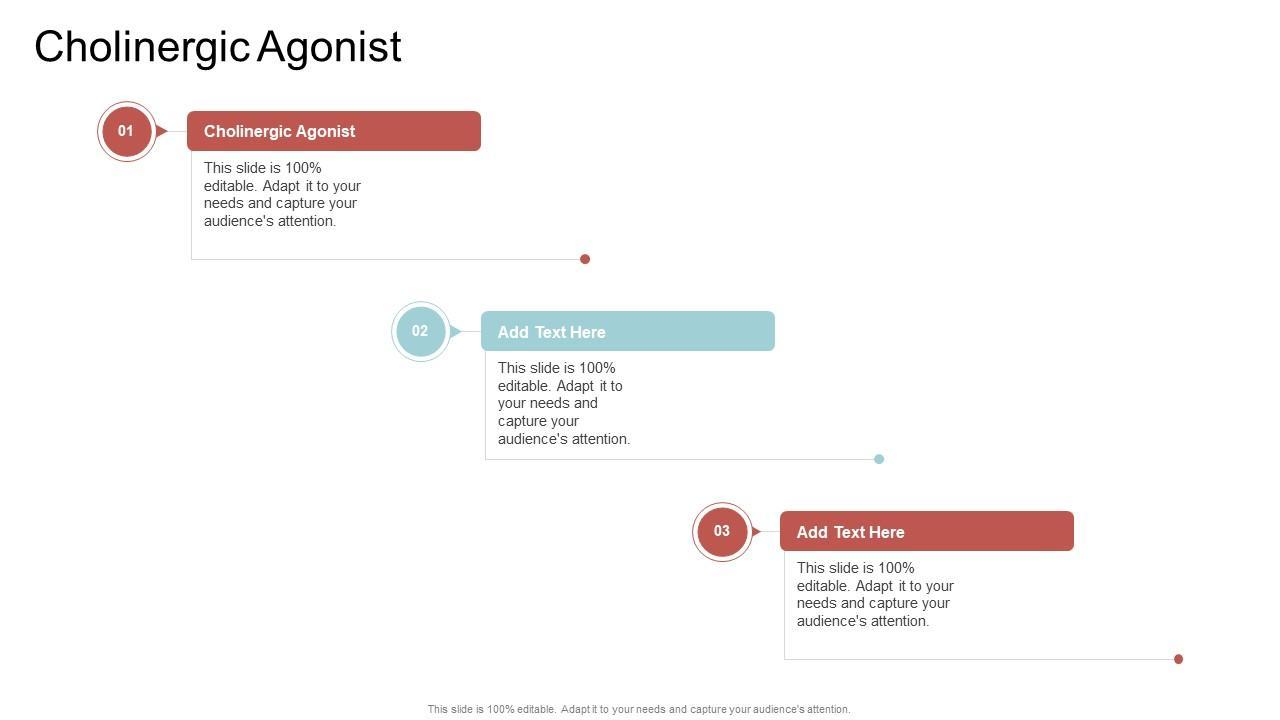 Cholinergic Agonist

01

Cholinergic Agonist

This slide is 100% editable. Adapt it to your needs and capture your audience's attention.

02

Add Text Here

This slide is 100% editable. Adapt it to your needs and capture your audience's attention.

03

Add Text Here

This slide is 100% editable. Adapt it to your needs and capture your audience's attention.

This slide is 100% editable. Adapt it to your needs and capture your audience's attention.